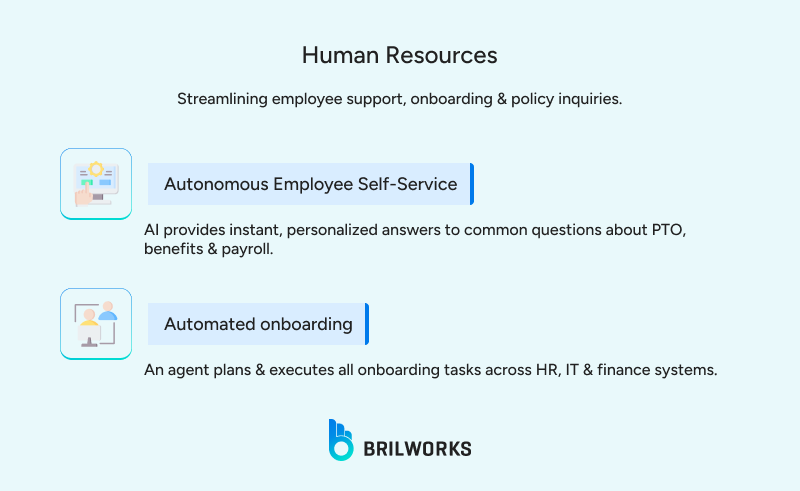 Human Resources

Streamlining employee support, onboarding & policy inquiries.

Autonomous Employee Self-Service

AI provides instant, personalized answers to common questions about PTO, benefits & payroll.

Automated onboarding

An agent plans & executes all onboarding tasks across HR, IT & finance systems.

BRILWORKS